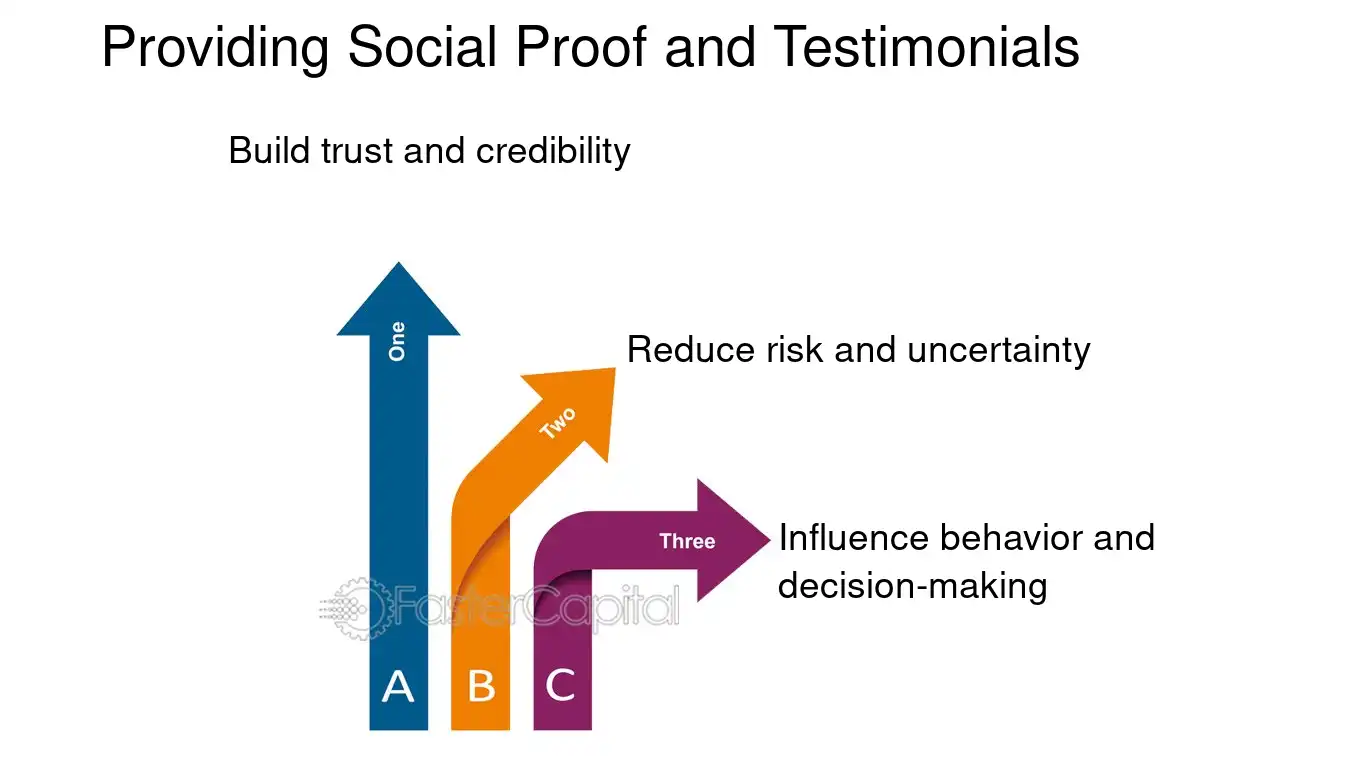 Providing Social Proof and Testimonials

Build trust and credibility

One

Reduce risk and uncertainty

Two

Three

Influence behavior and decision-making

A

B

C

FasterCapital